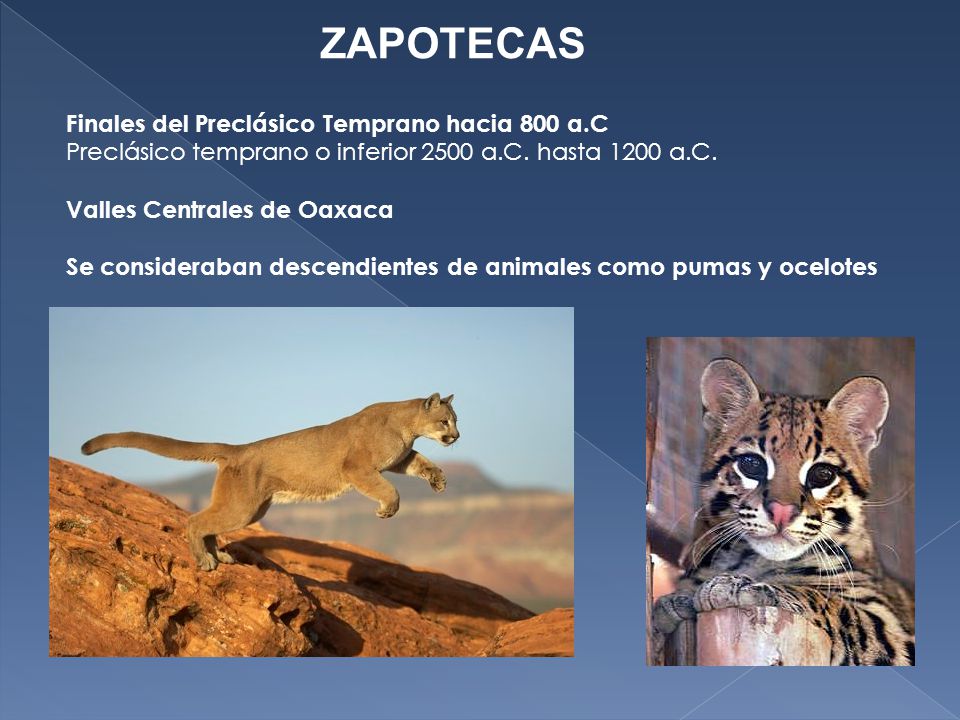 ZAPOTECAS

Finales del Preclásico Temprano hacia 800 a.C
Preclásico temprano o inferior 2500 a.C. hasta 1200 a.C.

Valles Centrales de Oaxaca

Se consideraban descendientes de animales como pumas y ocelotes